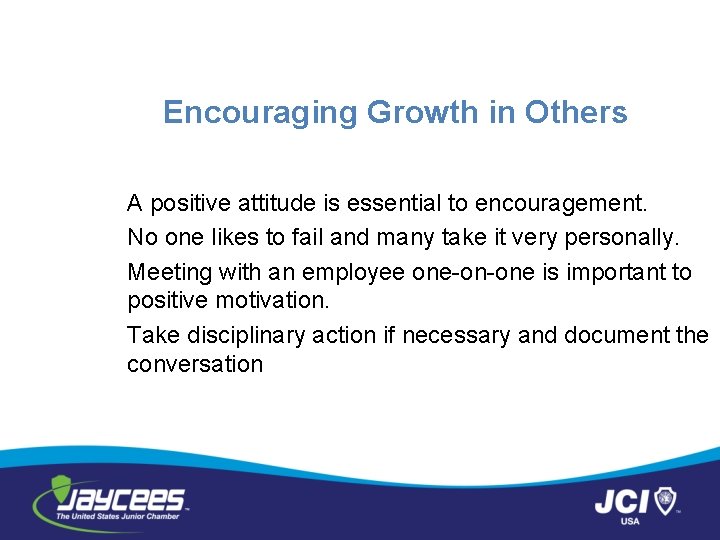 Encouraging Growth in Others

A positive attitude is essential to encouragement.

No one likes to fail and many take it very personally.

Meeting with an employee one-on-one is important to positive motivation.

Take disciplinary action if necessary and document the conversation

JAYCEES
The United States Junior Chamber

JCI
USA